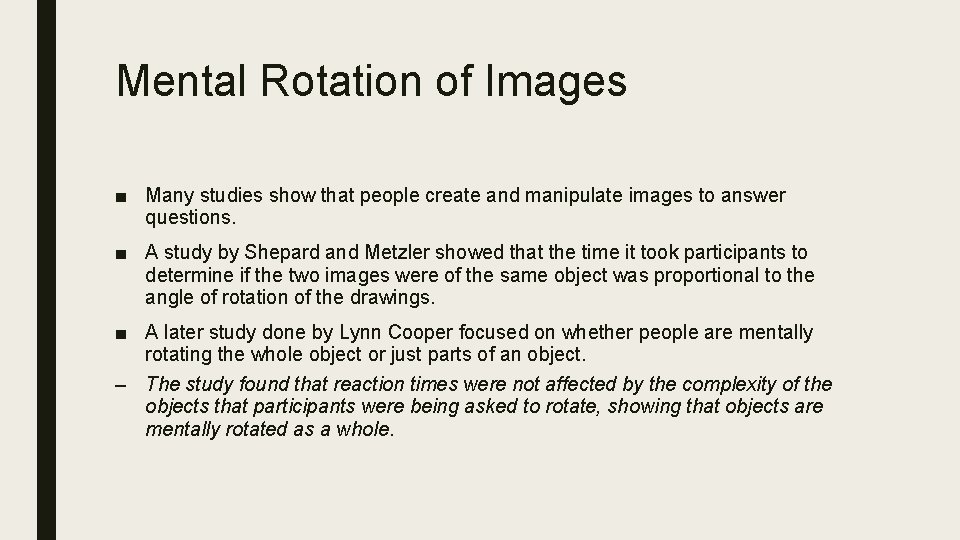 Mental Rotation of Images

■ Many studies show that people create and manipulate images to answer questions.

■ A study by Shepard and Metzler showed that the time it took participants to determine if the two images were of the same object was proportional to the angle of rotation of the drawings.

■ A later study done by Lynn Cooper focused on whether people are mentally rotating the whole object or just parts of an object.

– The study found that reaction times were not affected by the complexity of the objects that participants were being asked to rotate, showing that objects are mentally rotated as a whole.